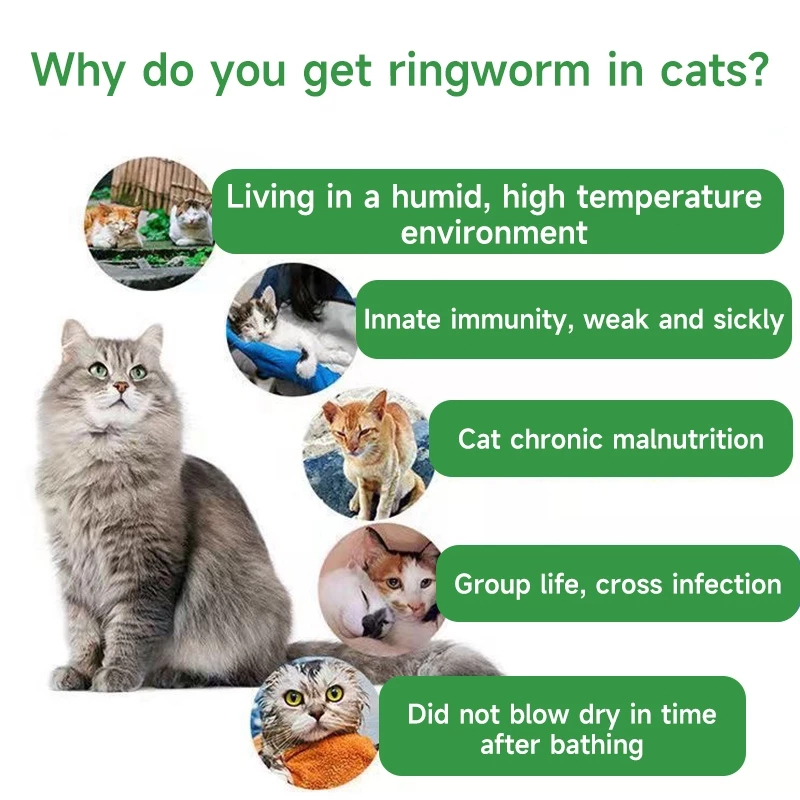 Why do you get ringworm in cats?

Living in a humid, high temperature environment

Innate immunity, weak and sickly

Cat chronic malnutrition

Group life, cross infection

Did not blow dry in time after bathing